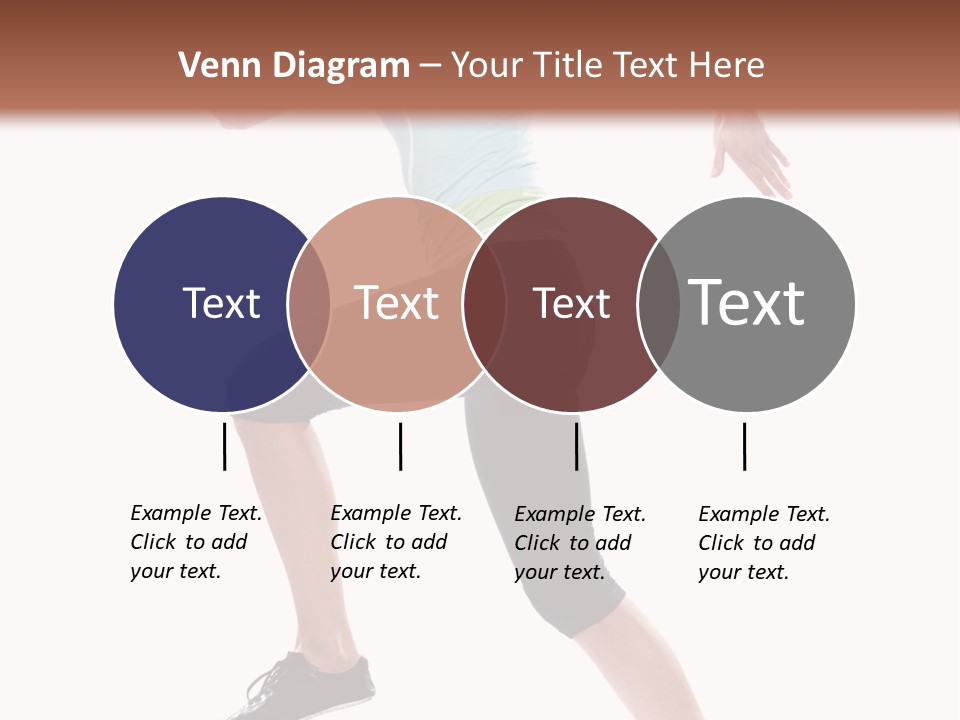 Venn Diagram – Your Title Text Here

Text

Text

Text

Text

Example Text. Click to add your text.

Example Text. Click to add your text.

Example Text. Click to add your text.

Example Text. Click to add your text.